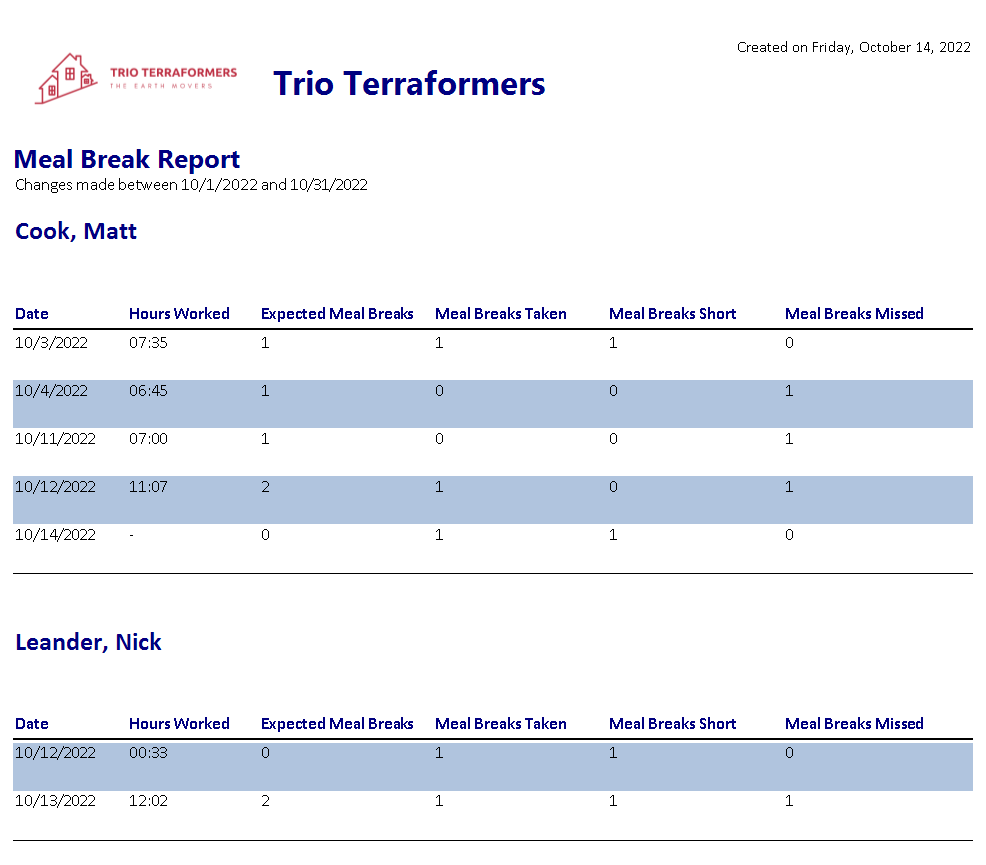 Created on Friday, October 14, 2022

TRIO TERRAFORMERS
THE EARTH MOVERS

Trio Terraformers

Meal Break Report
Changes made between 10/1/2022 and 10/31/2022

Cook, Matt

| Date | Hours Worked | Expected Meal Breaks | Meal Breaks Taken | Meal Breaks Short | Meal Breaks Missed |
|---|---|---|---|---|---|
| 10/3/2022 | 07:35 | 1 | 1 | 1 | 0 |
| 10/4/2022 | 06:45 | 1 | 0 | 0 | 1 |
| 10/11/2022 | 07:00 | 1 | 0 | 0 | 1 |
| 10/12/2022 | 11:07 | 2 | 1 | 0 | 1 |
| 10/14/2022 | - | 0 | 1 | 1 | 0 |

Leander, Nick

| Date | Hours Worked | Expected Meal Breaks | Meal Breaks Taken | Meal Breaks Short | Meal Breaks Missed |
|---|---|---|---|---|---|
| 10/12/2022 | 00:33 | 0 | 1 | 1 | 0 |
| 10/13/2022 | 12:02 | 2 | 1 | 1 | 1 |